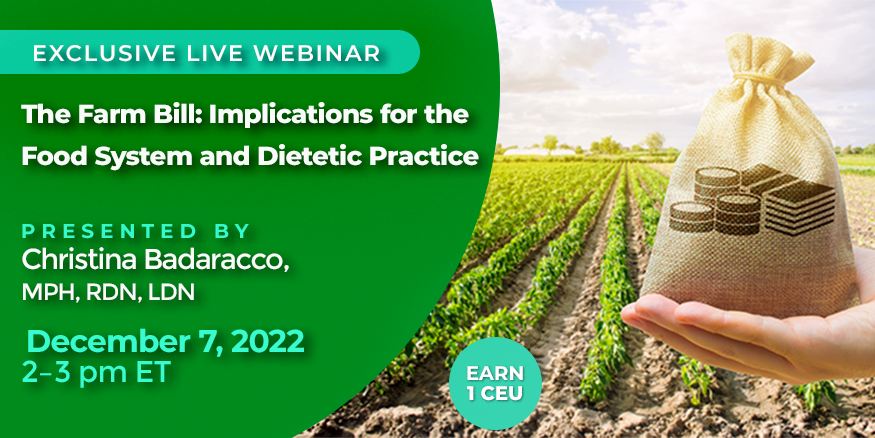 EXCLUSIVE LIVE WEBINAR

The Farm Bill: Implications for the Food System and Dietetic Practice

PRESENTED BY
Christina Badaracco,
MPH, RDN, LDN

December 7, 2022
2–3 pm ET

EARN
1 CEU